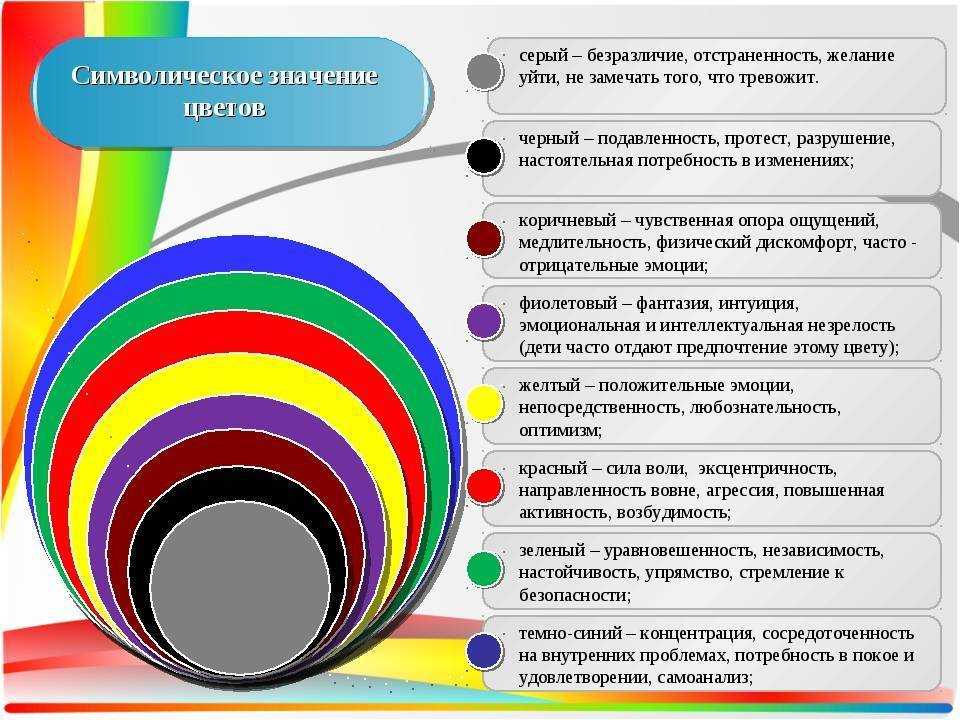 Символическое значение цветов

серый – безразличие, отстраненность, желание уйти, не замечать того, что тревожит.

черный – подавленность, протест, разрушение, настоятельная потребность в изменениях;

коричневый – чувственная опора ощущений, медлительность, физический дискомфорт, часто - отрицательные эмоции;

фиолетовый – фантазия, интуиция, эмоциональная и интеллектуальная незрелость (дети часто отдают предпочтение этому цвету);

желтый – положительные эмоции, непосредственность, любознательность, оптимизм;

красный – сила воли, эксцентричность, направленность вовне, агрессия, повышенная активность, возбудимость;

зеленый – уравновешенность, независимость, настойчивость, упрямство, стремление к безопасности;

темно-синий – концентрация, сосредоточенность на внутренних проблемах, потребность в покое и удовлетворении, самоанализ;